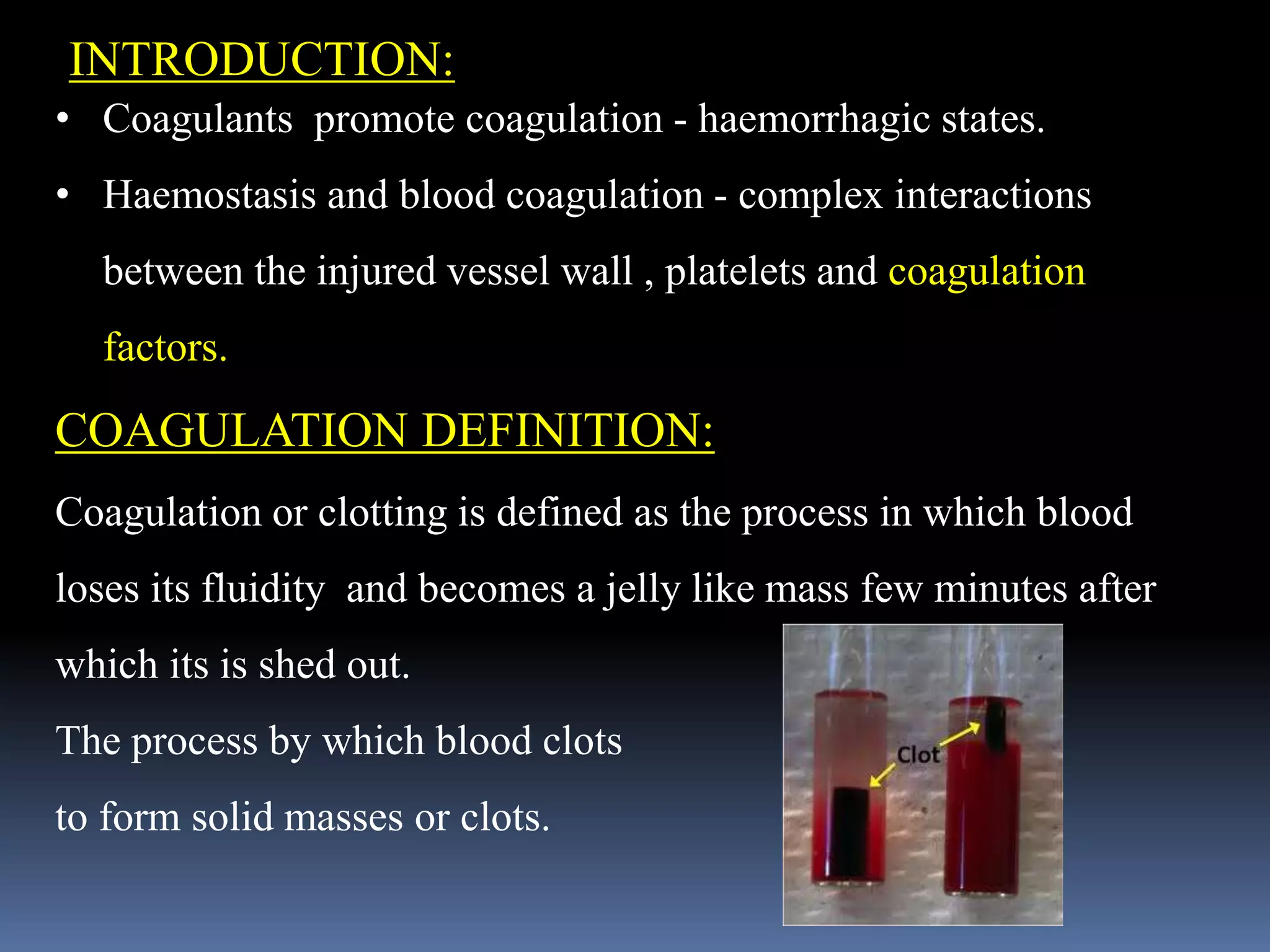 INTRODUCTION:

• Coagulants promote coagulation - haemorrhagic states.

• Haemostasis and blood coagulation - complex interactions between the injured vessel wall , platelets and coagulation factors.

COAGULATION DEFINITION:

Coagulation or clotting is defined as the process in which blood loses its fluidity and becomes a jelly like mass few minutes after which its is shed out.

The process by which blood clots to form solid masses or clots.

Clot